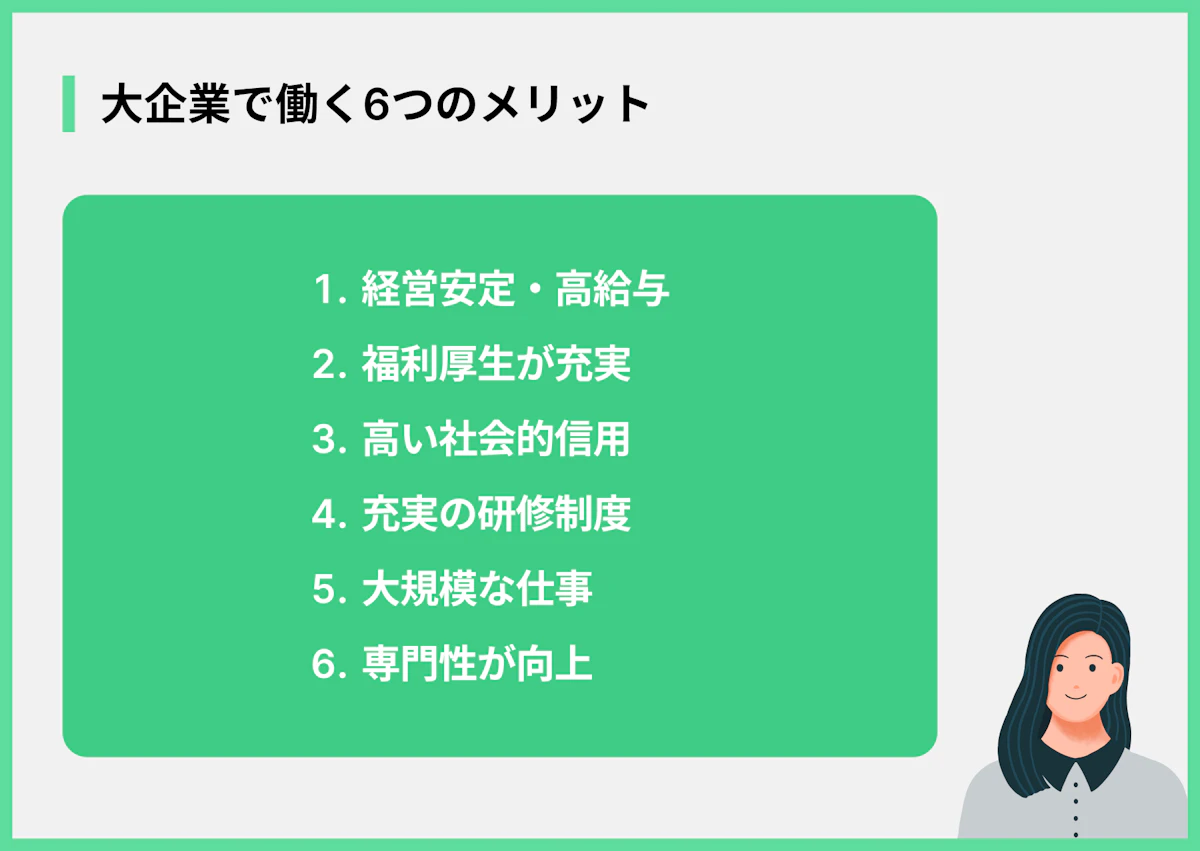 大企業で働く6つのメリット

1. 経営安定・高給与
2. 福利厚生が充実
3. 高い社会的信用
4. 充実の研修制度
5. 大規模な仕事
6. 専門性が向上